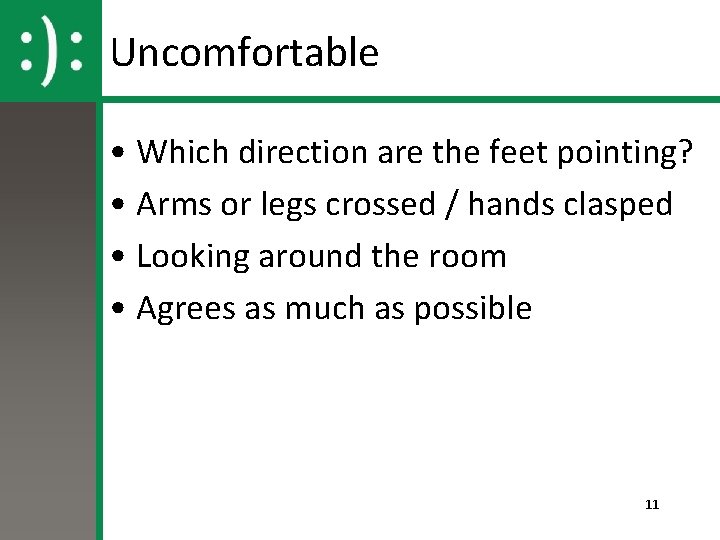 :):

Uncomfortable

• Which direction are the feet pointing?
• Arms or legs crossed / hands clasped
• Looking around the room
• Agrees as much as possible

11